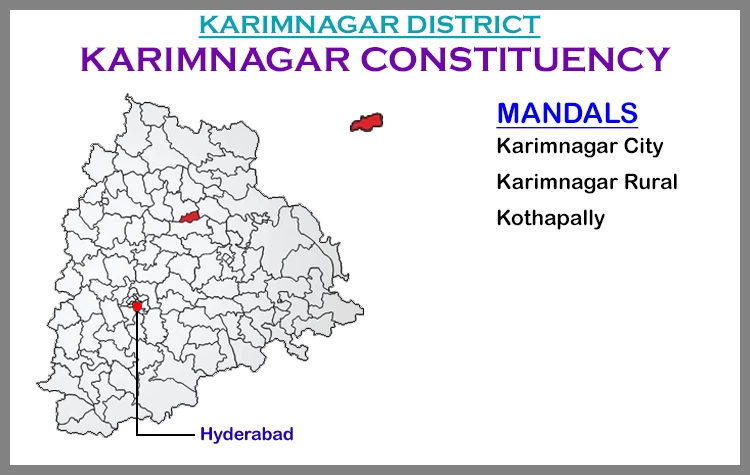 KARIMNAGAR DISTRICT
KARIMNAGAR CONSTITUENCY

MANDALS
Karimnagar City
Karimnagar Rural
Kothapally

Hyderabad